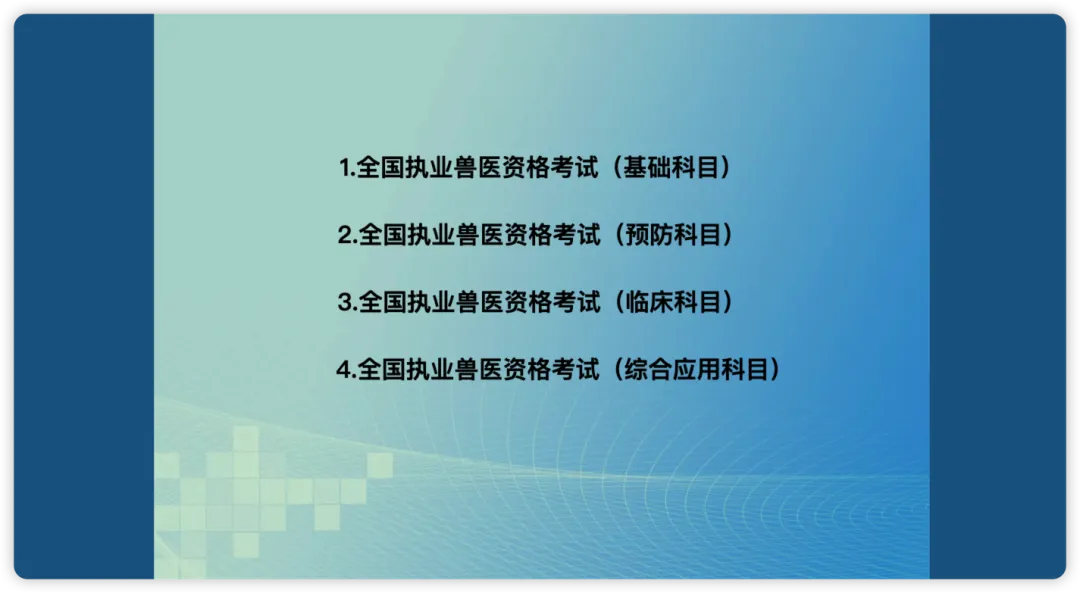 1.全国执业兽医资格考试（基础科目）

2.全国执业兽医资格考试（预防科目）

3.全国执业兽医资格考试（临床科目）

4.全国执业兽医资格考试（综合应用科目）